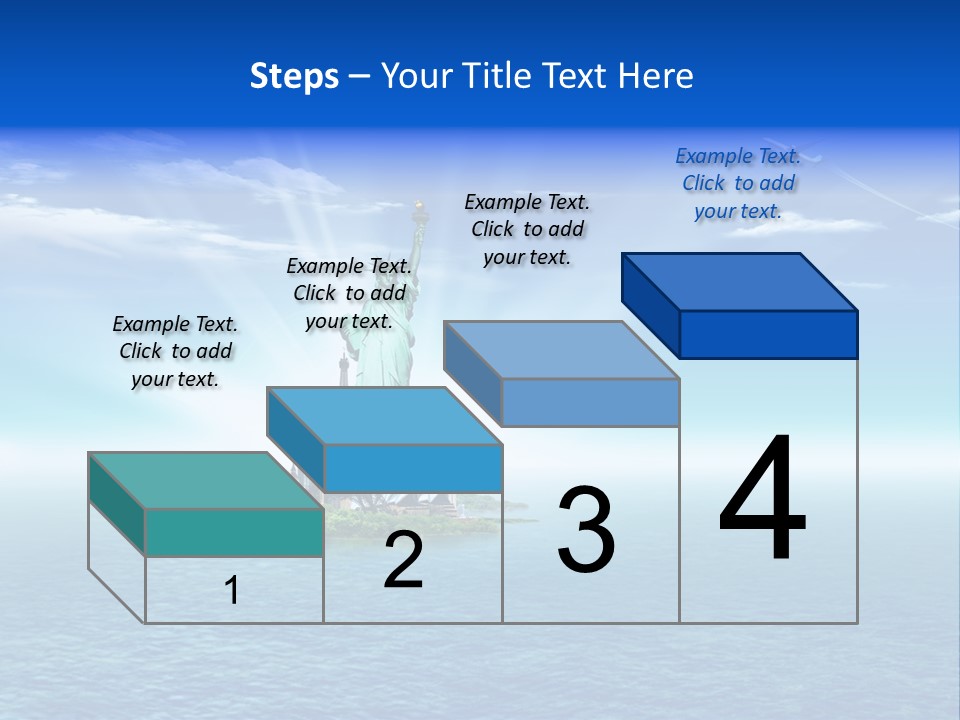 Steps – Your Title Text Here

Example Text. Click to add your text.

Example Text. Click to add your text.

Example Text. Click to add your text.

Example Text. Click to add your text.

1

2

3

4